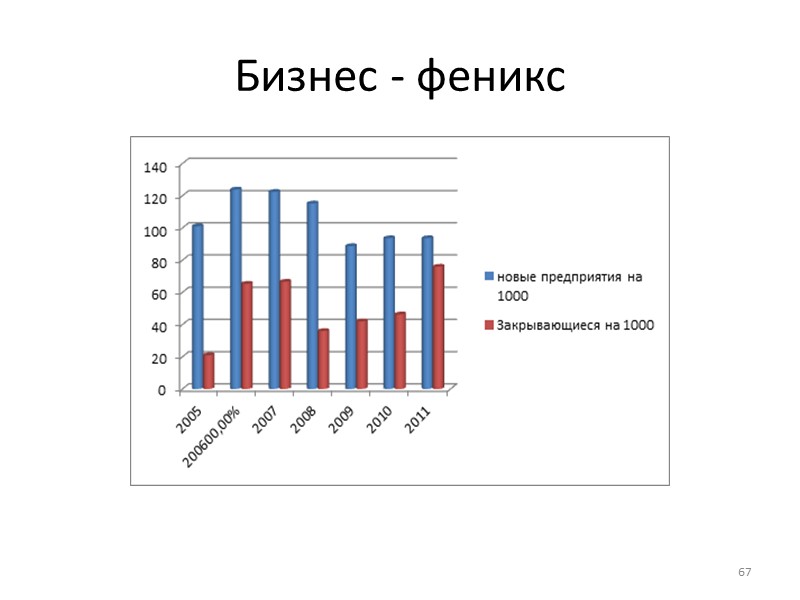 Бизнес - феникс

140
120
100
80
60
40
20
0

2005
200600,00%
2007
2008
2009
2010
2011

новые предприятия на 1000
Закрывающиеся на 1000

67